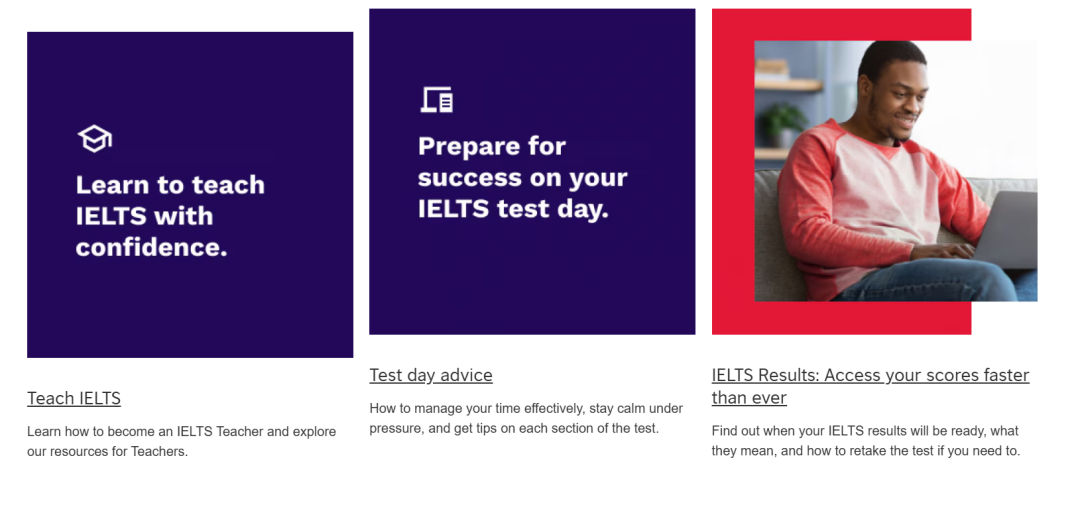 Learn to teach IELTS with confidence.

Teach IELTS

Learn how to become an IELTS Teacher and explore our resources for Teachers.

Prepare for success on your IELTS test day.

Test day advice

How to manage your time effectively, stay calm under pressure, and get tips on each section of the test.

IELTS Results: Access your scores faster than ever

Find out when your IELTS results will be ready, what they mean, and how to retake the test if you need to.